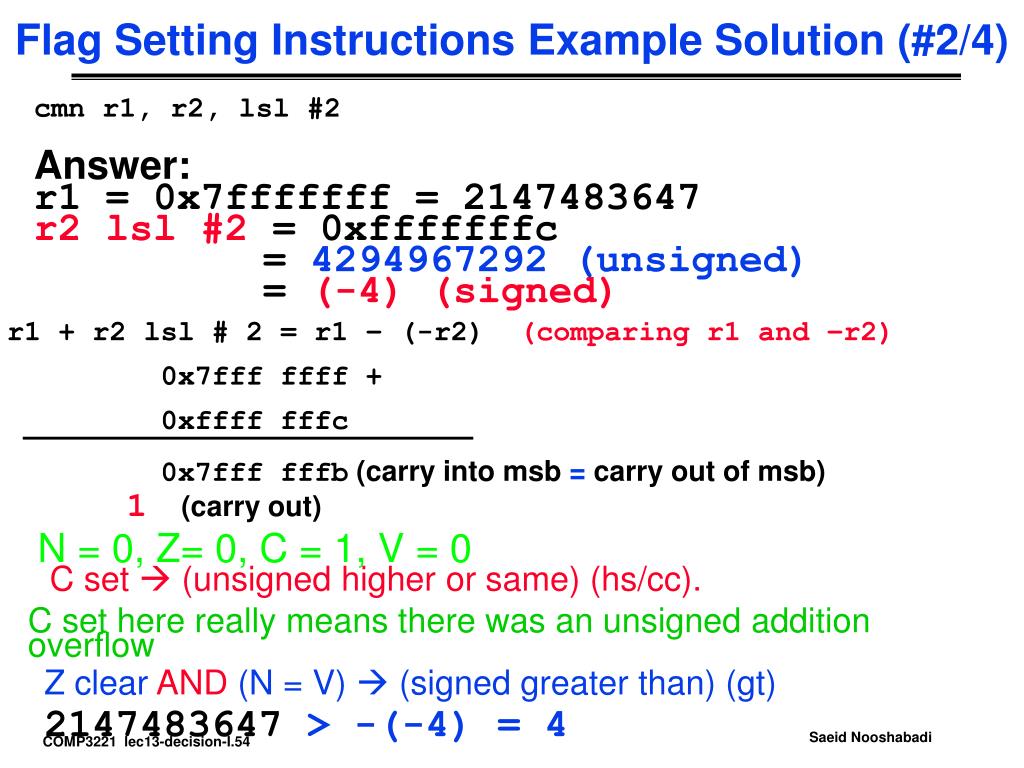 Flag Setting Instructions Example Solution (#2/4)

cmn r1, r2, lsl #2

Answer:
r1 = 0x7fffffff = 2147483647
r2 lsl #2 = 0xfffffffc
= 4294967292 (unsigned)
= (-4) (signed)

r1 + r2 lsl # 2 = r1 – (-r2) (comparing r1 and –r2)

0x7fff ffff +

0xffff fffc

0x7fff fffb (carry into msb = carry out of msb)
1 (carry out)

N = 0, Z= 0, C = 1, V = 0
C set → (unsigned higher or same) (hs/cc).

C set here really means there was an unsigned addition overflow

Z clear AND (N = V) → (signed greater than) (gt)

2147483647 > -(-4) = 4

COMP3221 lec13-decision-I.54

Saeid Nooshabadi